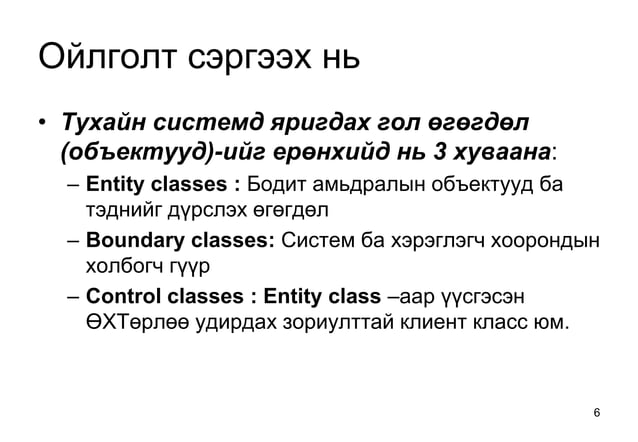 Ойлголт сэргээх нь

• Тухайн системд яригдах гол өгөгдөл (объектууд)-ийг ерөнхийд нь 3 хуваана:
– Entity classes : Бодит амьдралын объектууд ба тэднийг дүрслэх өгөгдөл
– Boundary classes: Систем ба хэрэглэгч хоорондын холбогч гүүр
– Control classes : Entity class –аар үүсгэсэн ӨХТөрлөө удирдах зориулттай клиент класс юм.

6